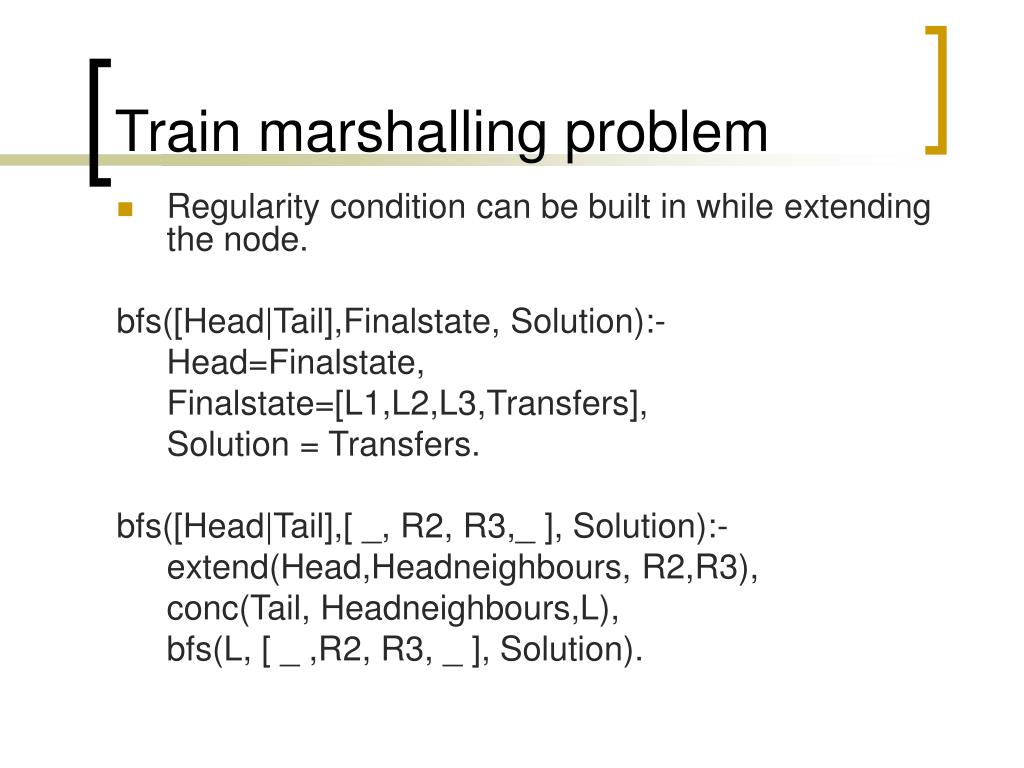 Train marshalling problem

Regularity condition can be built in while extending the node.

bfs([Head|Tail],Finalstate, Solution):-
Head=Finalstate,
Finalstate=[L1,L2,L3,Transfers],
Solution = Transfers.

bfs([Head|Tail],[ _, R2, R3,_ ], Solution):-
extend(Head,Headneighbours, R2,R3),
conc(Tail, Headneighbours,L),
bfs(L, [ _ ,R2, R3, _ ], Solution).